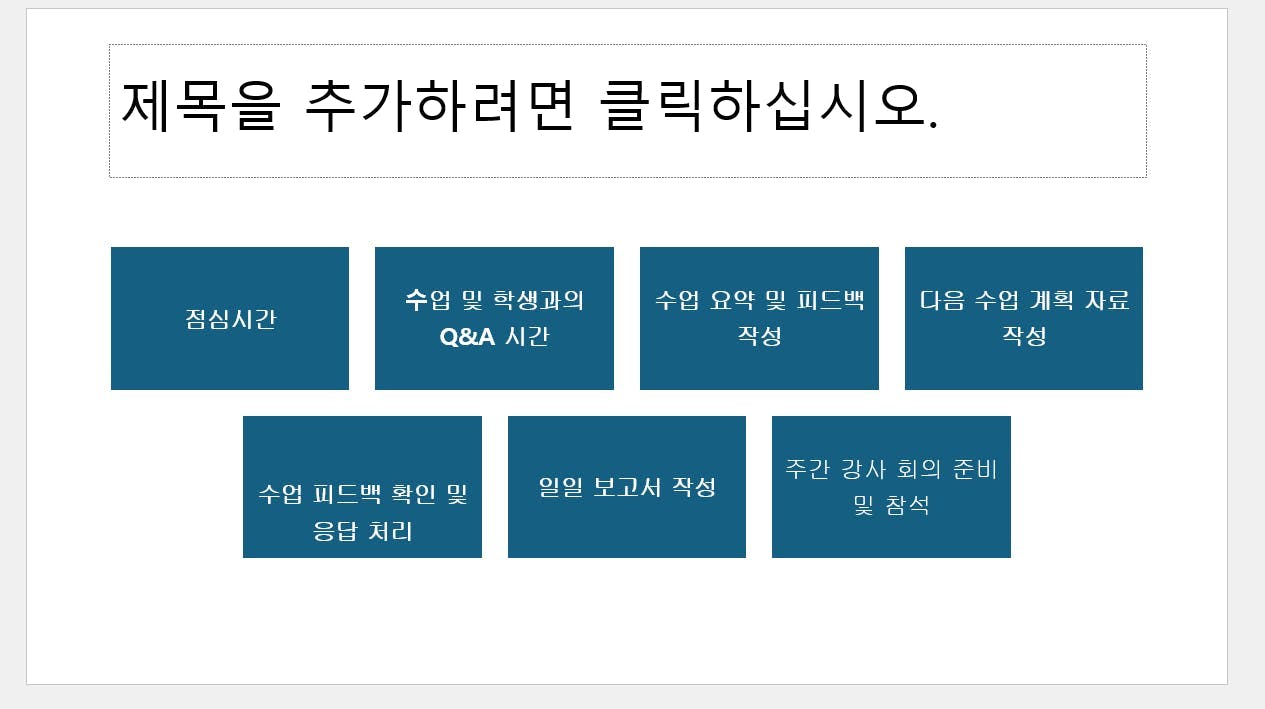 제목을 추가하려면 클릭하십시오.

점심시간

수업 및 학생과의 Q&A 시간

수업 요약 및 피드백 작성

다음 수업 계획 자료 작성

수업 피드백 확인 및 응답 처리

일일 보고서 작성

주간 강사 회의 준비 및 참석